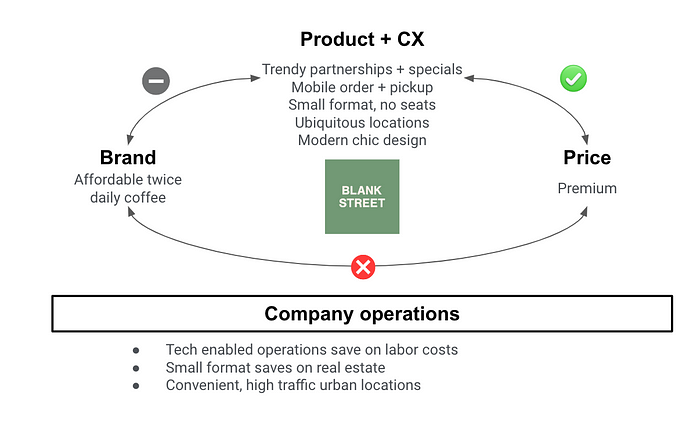 Product + CX

Trendy partnerships + specials
Mobile order + pickup
Small format, no seats
Ubiquitous locations
Modern chic design

Brand
Affordable twice daily coffee

BLANK STREET

Price
Premium

Company operations

- Tech enabled operations save on labor costs
- Small format saves on real estate
- Convenient, high traffic urban locations